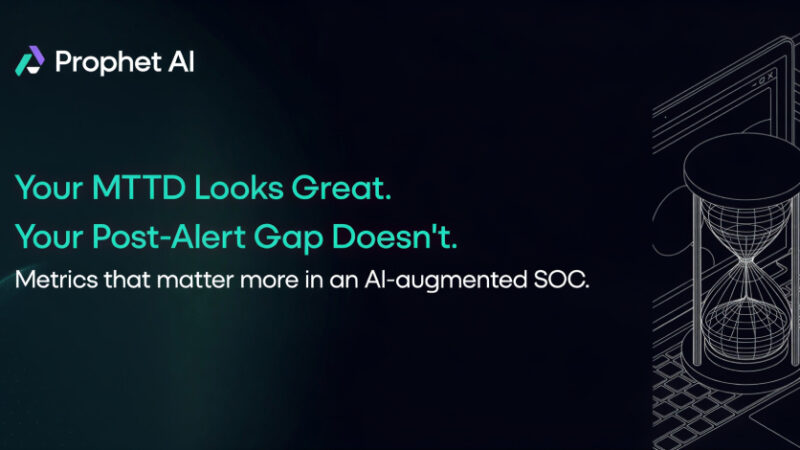 Prophet AI

Your MTTD Looks Great.
Your Post-Alert Gap Doesn't.
Metrics that matter more in an AI-augmented SOC.